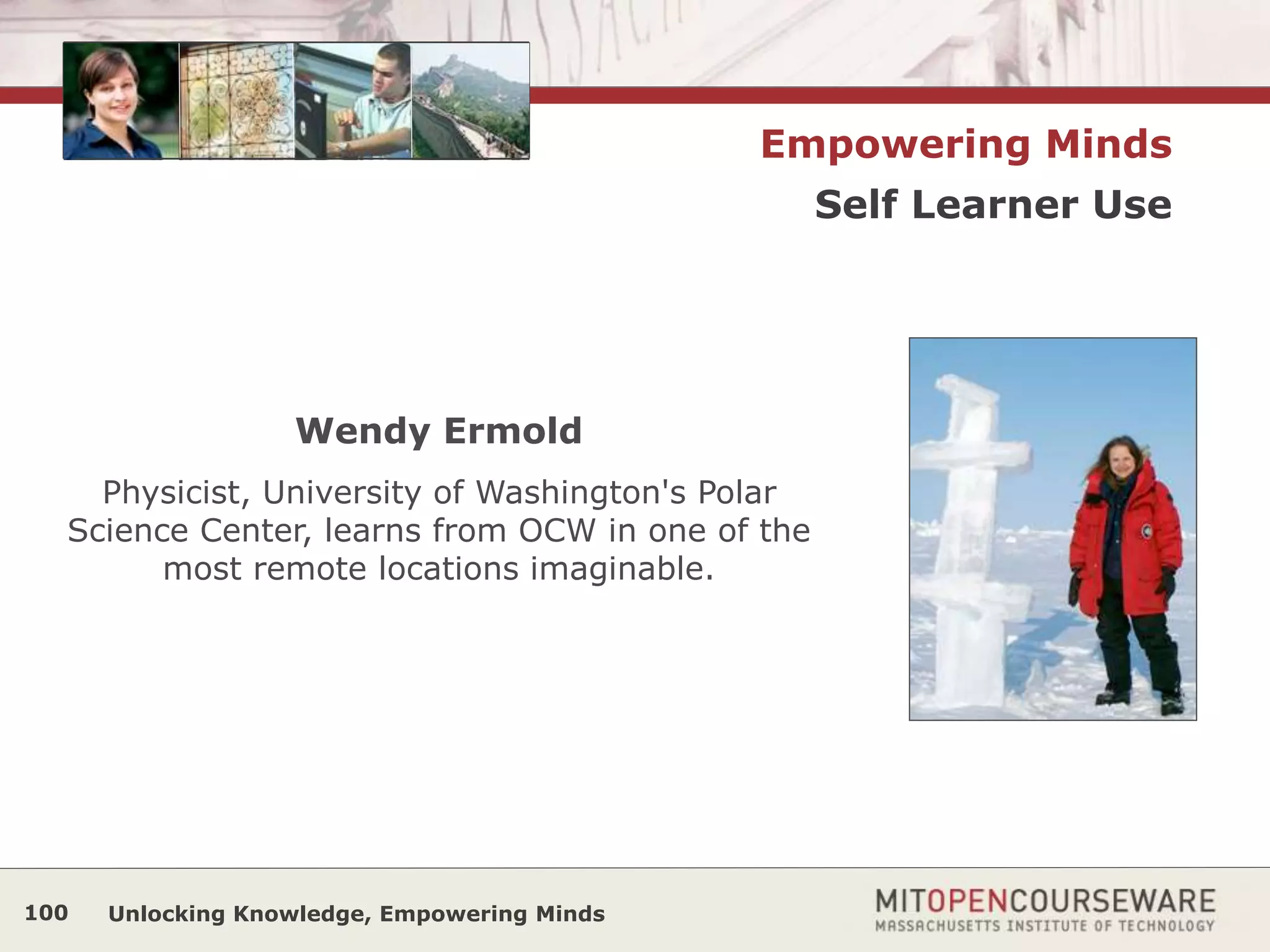 Empowering Minds
Self Learner Use

Wendy Ermold

Physicist, University of Washington's Polar Science Center, learns from OCW in one of the most remote locations imaginable.

100 Unlocking Knowledge, Empowering Minds

MITOPENCOURSEWARE
MASSACHUSETTS INSTITUTE OF TECHNOLOGY